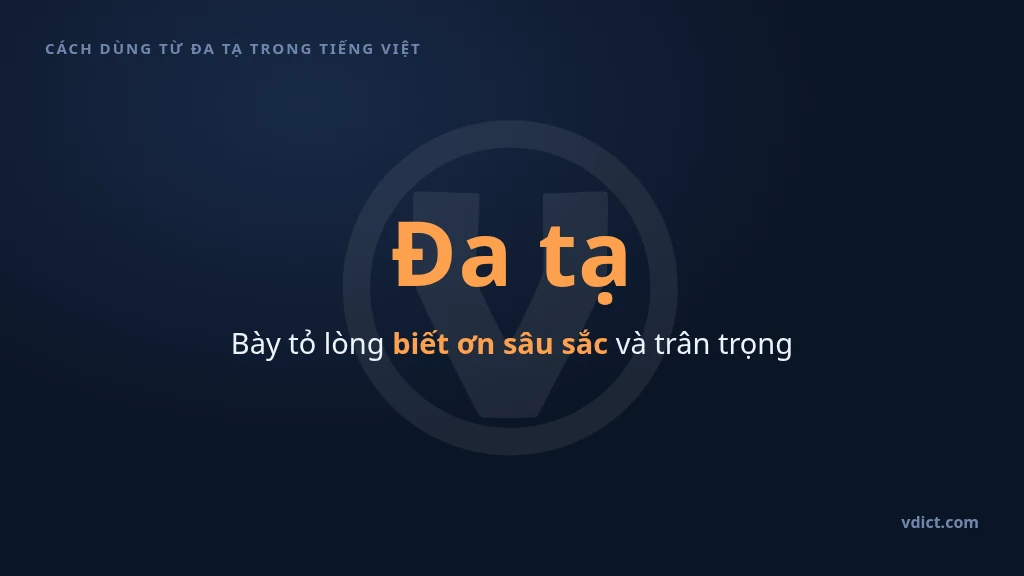 CÁCH DÙNG TỪ ĐA TẠ TRONG TIẾNG VIỆT

Đa tạ

Bày tỏ lòng biết ơn sâu sắc và trân trọng

vdict.com